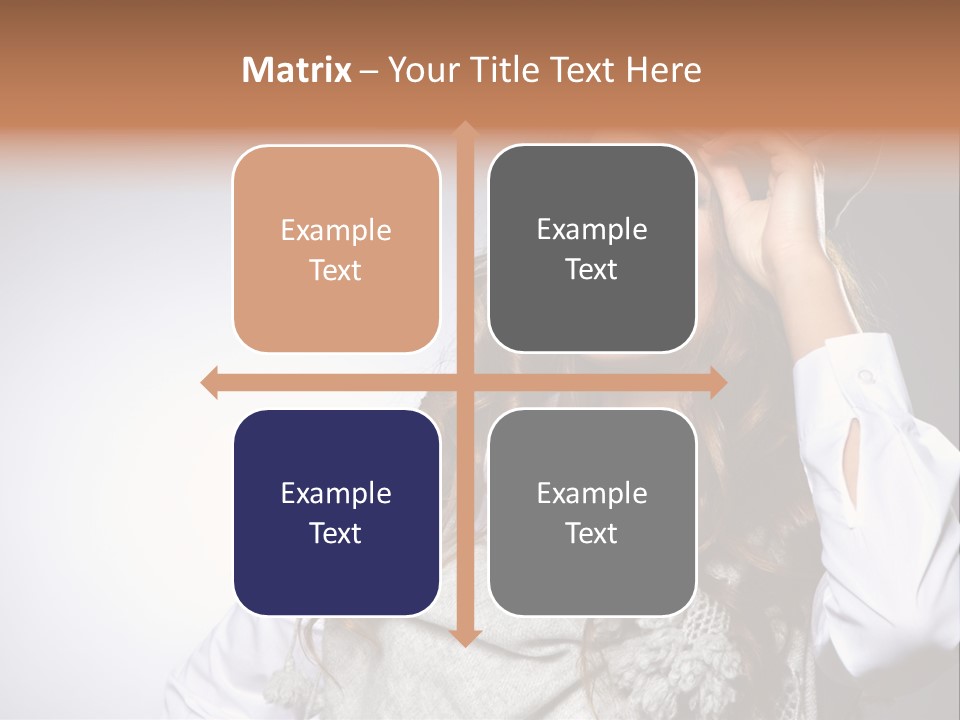 Matrix – Your Title Text Here

Example Text

Example Text

Example Text

Example Text